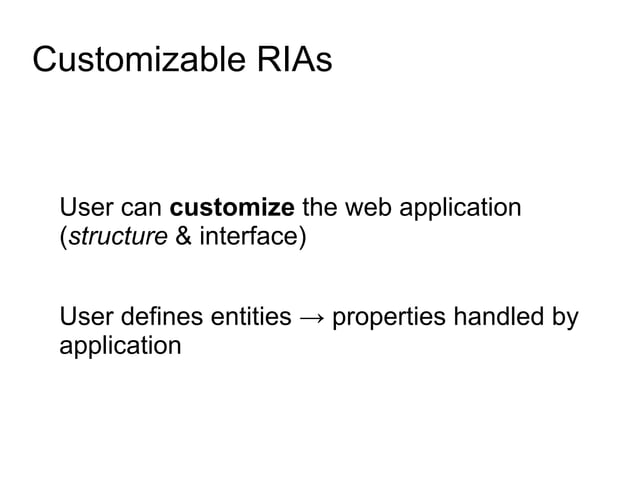 Customizable RIAs

User can customize the web application (structure & interface)

User defines entities → properties handled by application